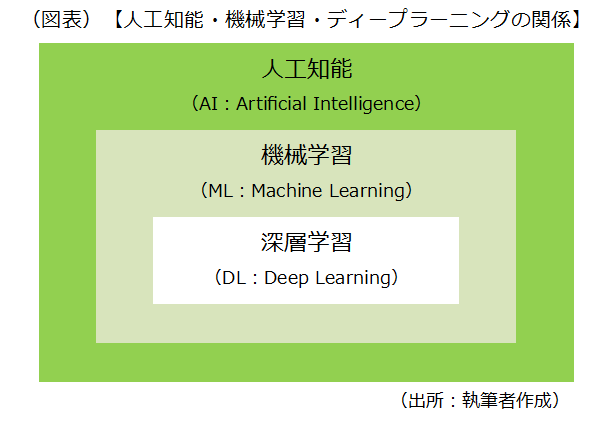 （図表）【人工知能・機械学習・ディープラーニングの関係】

人工知能

（AI：Artificial Intelligence）

機械学習

（ML：Machine Learning）

深層学習

（DL：Deep Learning）

（出所：執筆者作成）